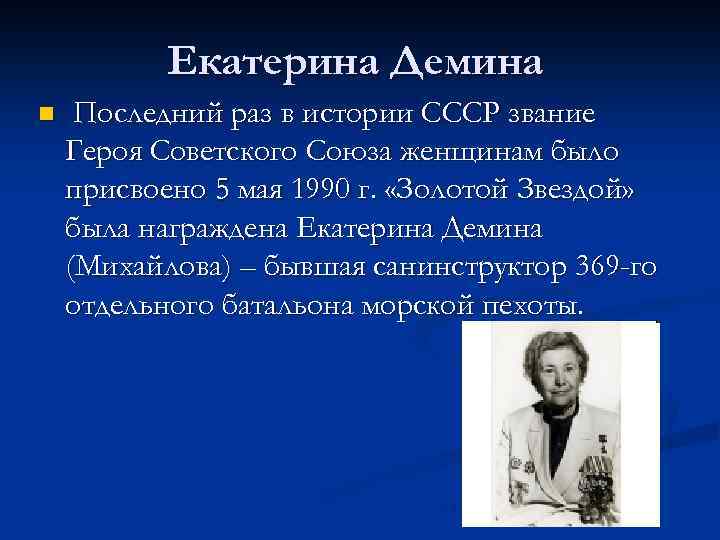 Екатерина Демина

Последний раз в истории СССР звание Героя Советского Союза женщинам было присвоено 5 мая 1990 г. «Золотой Звездой» была награждена Екатерина Демина (Михайлова) – бывшая санинструктор 369-го отдельного батальона морской пехоты.